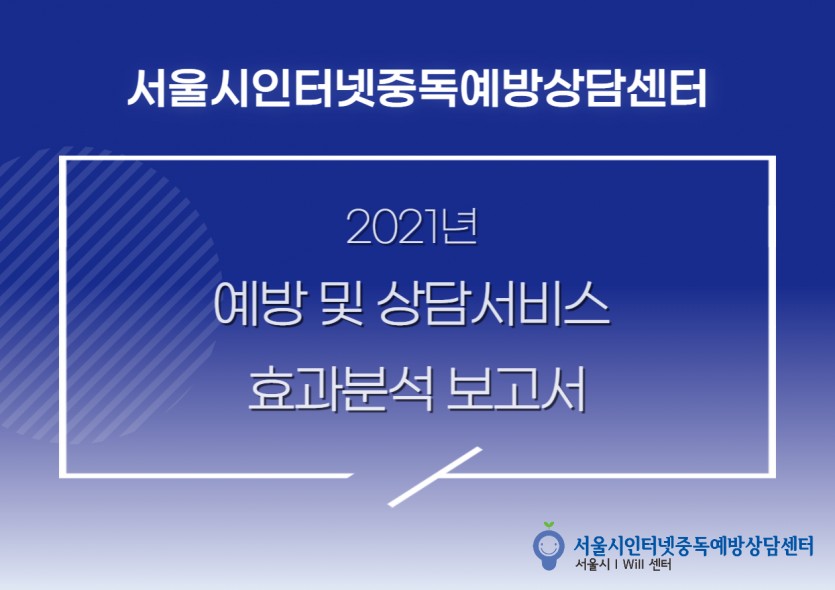 서울시인터넷중독예방상담센터

2021년

예방 및 상담서비스

효과분석 보고서

서울시인터넷중독예방상담센터
서울시 I Will 센터